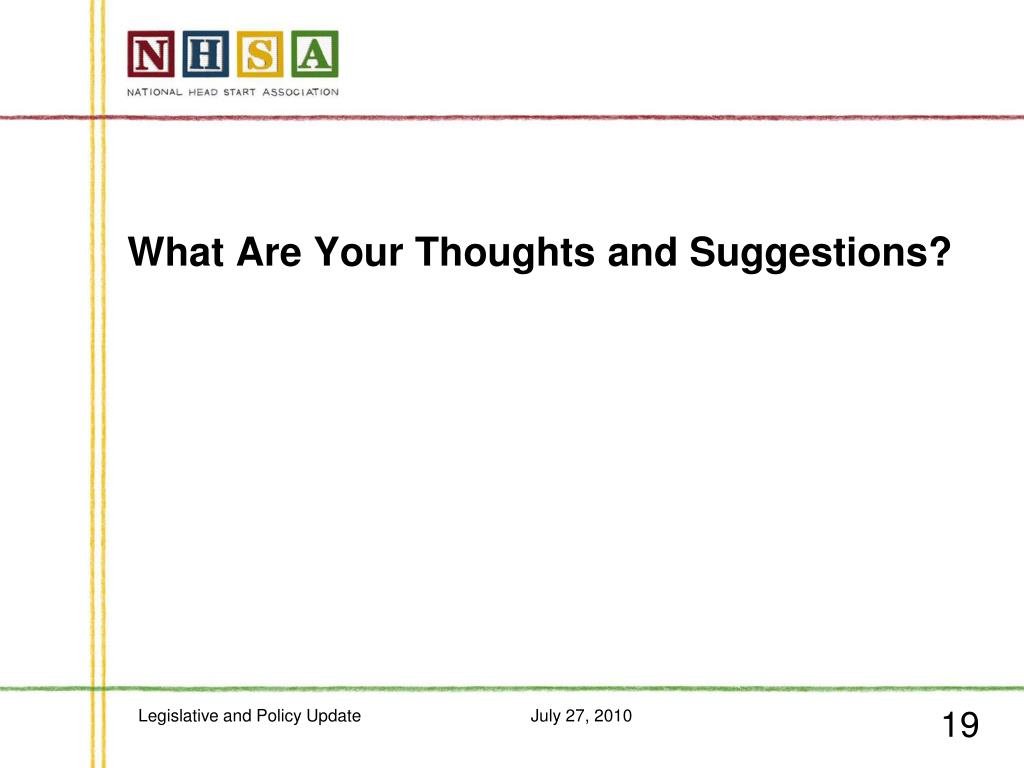 NHSA
NATIONAL HEAD START ASSOCIATION

What Are Your Thoughts and Suggestions?

Legislative and Policy Update July 27, 2010 19